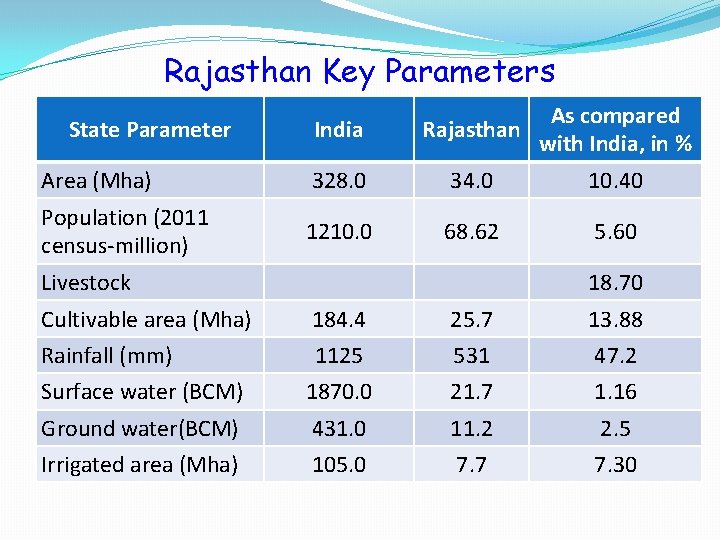 Rajasthan Key Parameters

| State Parameter | India | Rajasthan | As compared with India, in % |
|---|---|---|---|
| Area (Mha) | 328.0 | 34.0 | 10.40 |
| Population (2011 census-million) | 1210.0 | 68.62 | 5.60 |
| Livestock | | | 18.70 |
| Cultivable area (Mha) | 184.4 | 25.7 | 13.88 |
| Rainfall (mm) | 1125 | 531 | 47.2 |
| Surface water (BCM) | 1870.0 | 21.7 | 1.16 |
| Ground water(BCM) | 431.0 | 11.2 | 2.5 |
| Irrigated area (Mha) | 105.0 | 7.7 | 7.30 |